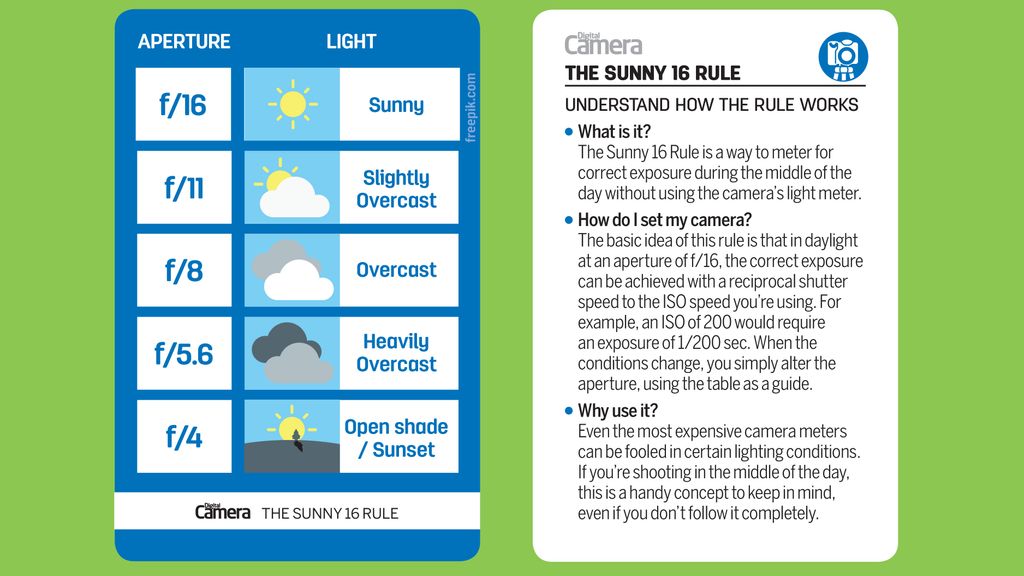 | APERTURE | LIGHT |
|---|---|
| f/16 | Sunny |
| f/11 | Slightly Overcast |
| f/8 | Overcast |
| f/5.6 | Heavily Overcast |
| f/4 | Open shade / Sunset |

freepik.com

Digital Camera THE SUNNY 16 RULE

Digital Camera

THE SUNNY 16 RULE

UNDERSTAND HOW THE RULE WORKS

• What is it?
The Sunny 16 Rule is a way to meter for correct exposure during the middle of the day without using the camera's light meter.

• How do I set my camera?
The basic idea of this rule is that in daylight at an aperture of f/16, the correct exposure can be achieved with a reciprocal shutter speed to the ISO speed you're using. For example, an ISO of 200 would require an exposure of 1/200 sec. When the conditions change, you simply alter the aperture, using the table as a guide.

• Why use it?
Even the most expensive camera meters can be fooled in certain lighting conditions. If you're shooting in the middle of the day, this is a handy concept to keep in mind, even if you don't follow it completely.